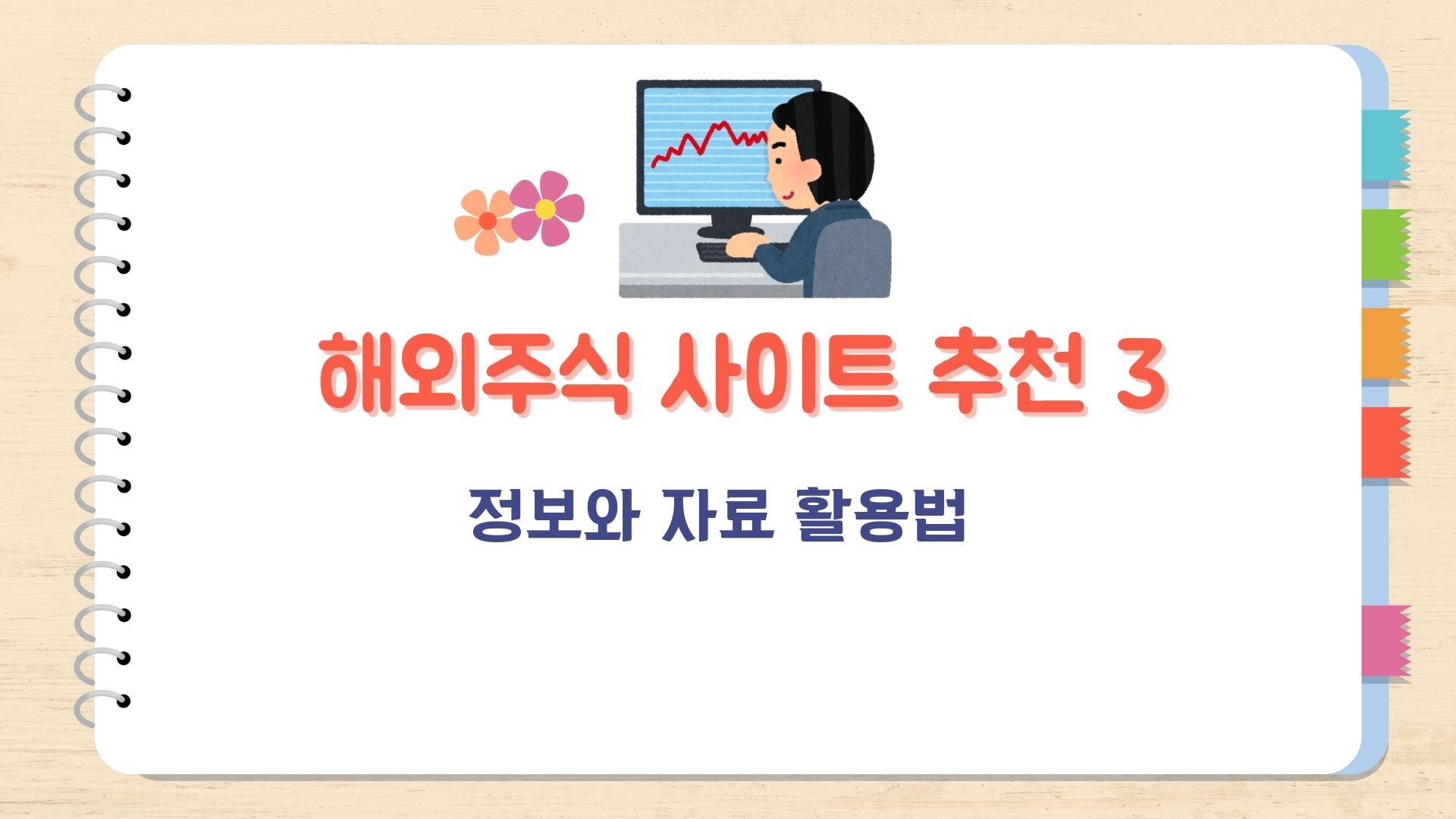 해외주식 사이트 추천 3

정보와 자료 활용법